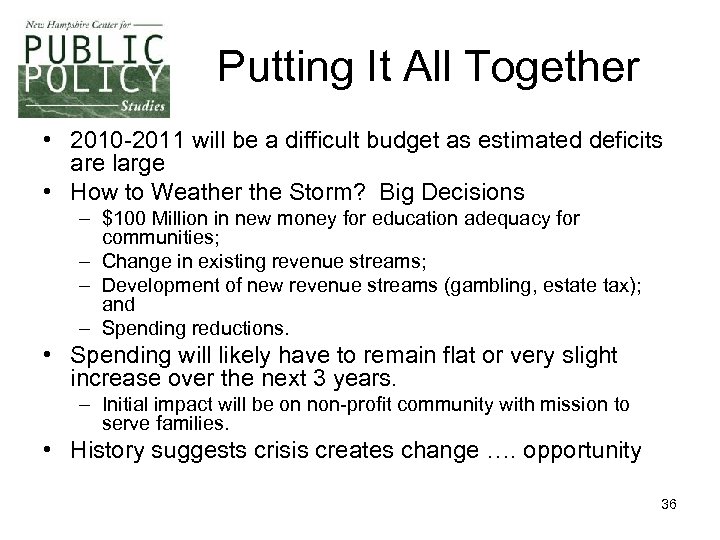 New Hampshire Center for
PUBLIC
POLICY
Studies

Putting It All Together

• 2010-2011 will be a difficult budget as estimated deficits are large
• How to Weather the Storm? Big Decisions
– \$100 Million in new money for education adequacy for communities;
– Change in existing revenue streams;
– Development of new revenue streams (gambling, estate tax); and
– Spending reductions.
• Spending will likely have to remain flat or very slight increase over the next 3 years.
– Initial impact will be on non-profit community with mission to serve families.
• History suggests crisis creates change …. opportunity

36